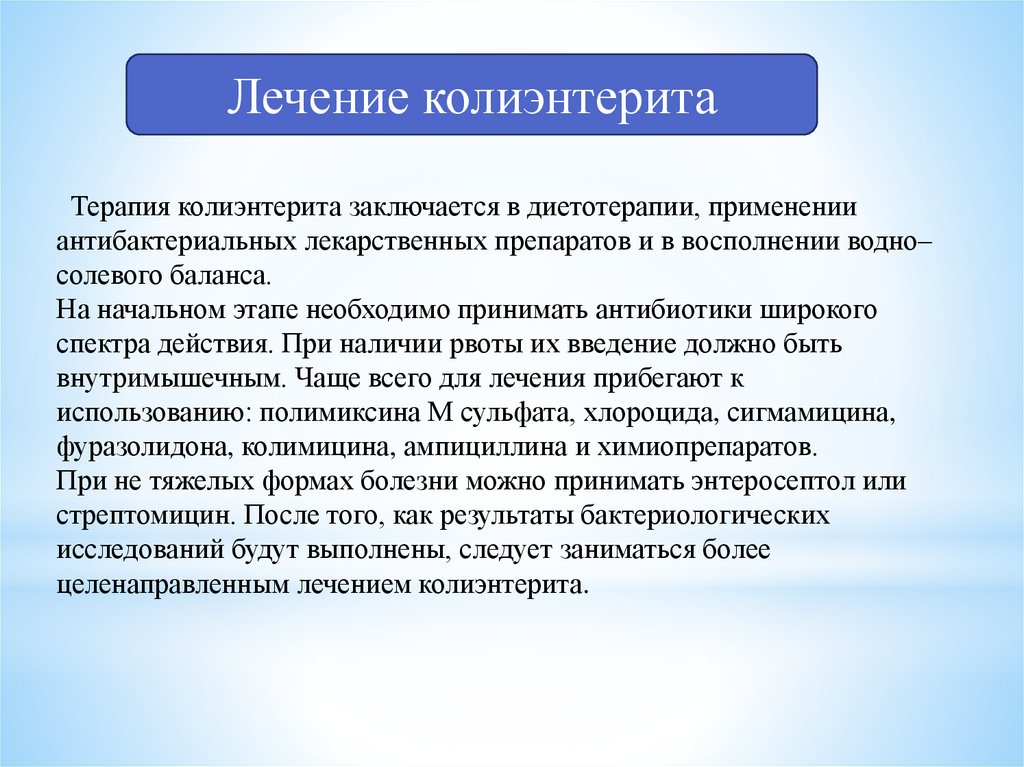 Лечение колиэнтерита

Терапия колиэнтерита заключается в диетотерапии, применении антибактериальных лекарственных препаратов и в восполнении водно–солевого баланса.
На начальном этапе необходимо принимать антибиотики широкого спектра действия. При наличии рвоты их введение должно быть внутримышечным. Чаще всего для лечения прибегают к использованию: полимиксина М сульфата, хлороцида, сигмамицина, фуразолидона, колимицина, ампициллина и химиопрепаратов.
При не тяжелых формах болезни можно принимать энтеросептол или стрептомицин. После того, как результаты бактериологических исследований будут выполнены, следует заниматься более целенаправленным лечением колиэнтерита.